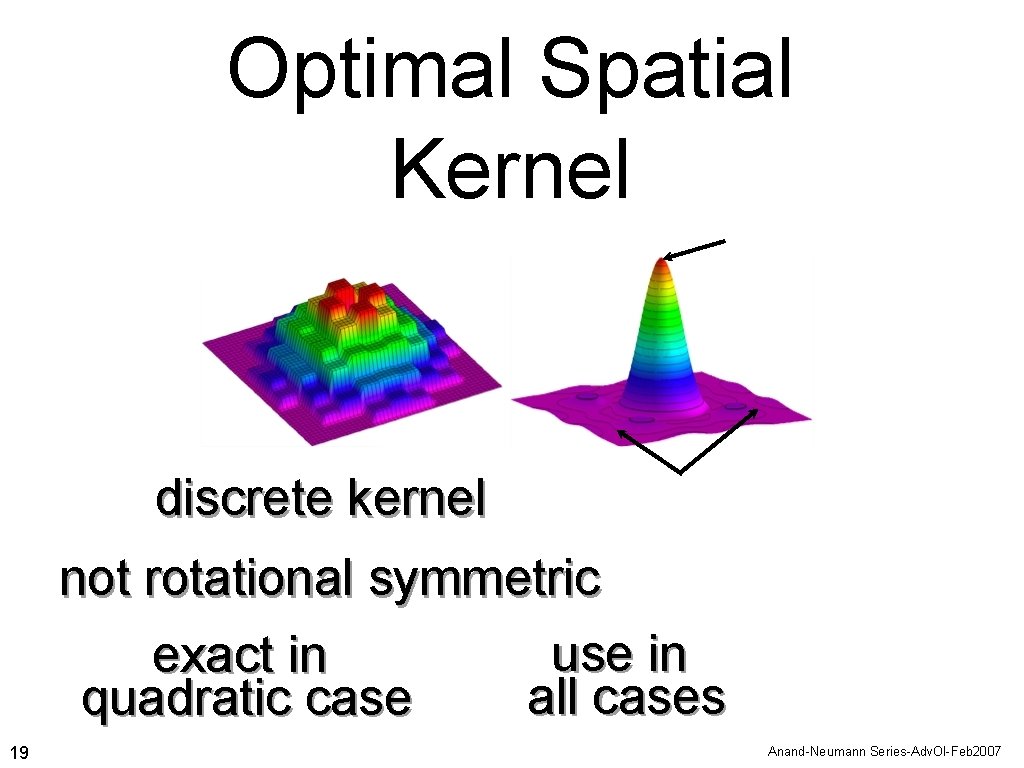 Optimal Spatial Kernel

discrete kernel

not rotational symmetric

exact in quadratic case

use in all cases

19

Anand-Neumann Series-AdvOI-Feb2007